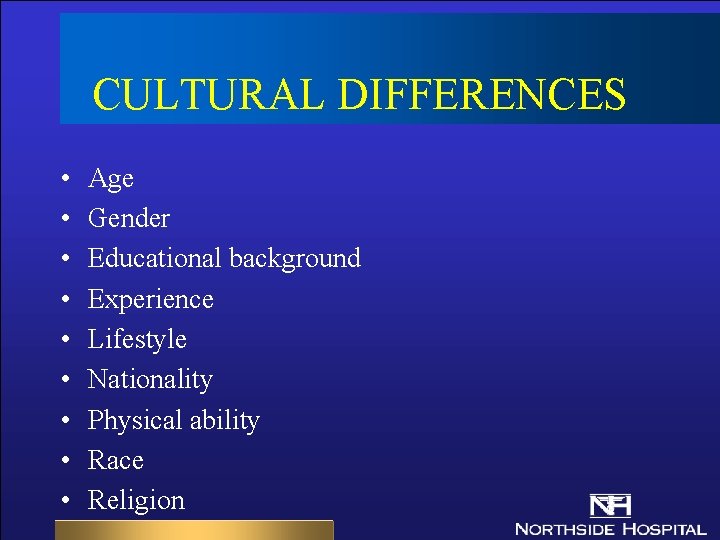 CULTURAL DIFFERENCES

• Age
• Gender
• Educational background
• Experience
• Lifestyle
• Nationality
• Physical ability
• Race
• Religion

NH
NORTHSIDE HOSPITAL